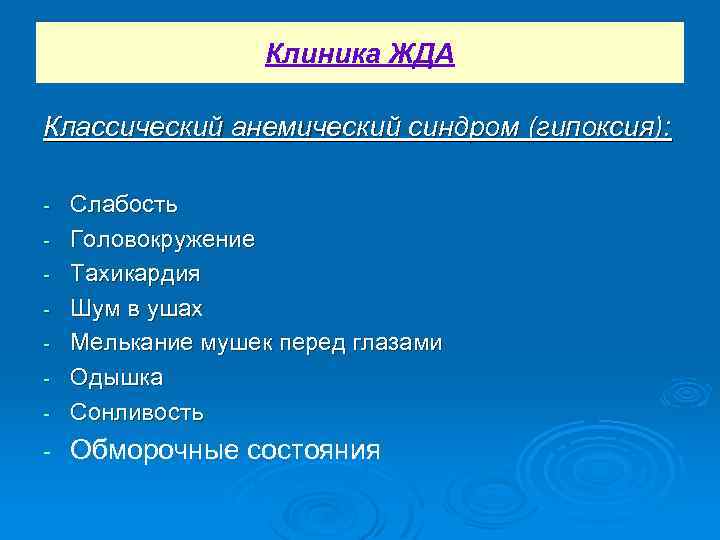 Клиника ЖДА

Классический анемический синдром (гипоксия):

- Слабость
- Головокружение
- Тахикардия
- Шум в ушах
- Мелькание мушек перед глазами
- Одышка
- Сонливость
- Обморочные состояния